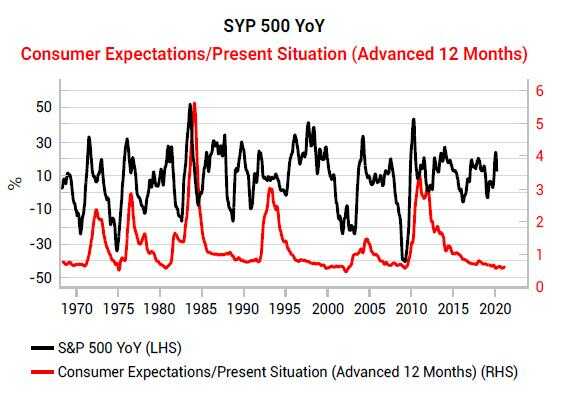 SYP 500 YoY
Consumer Expectations/Present Situation (Advanced 12 Months)

%

50
30
10
-10
-30
-50

6
5
4
3
2
1
0

1970 1975 1980 1985 1990 1995 2000 2005 2010 2015 2020

S&P 500 YoY (LHS)
Consumer Expectations/Present Situation (Advanced 12 Months) (RHS)